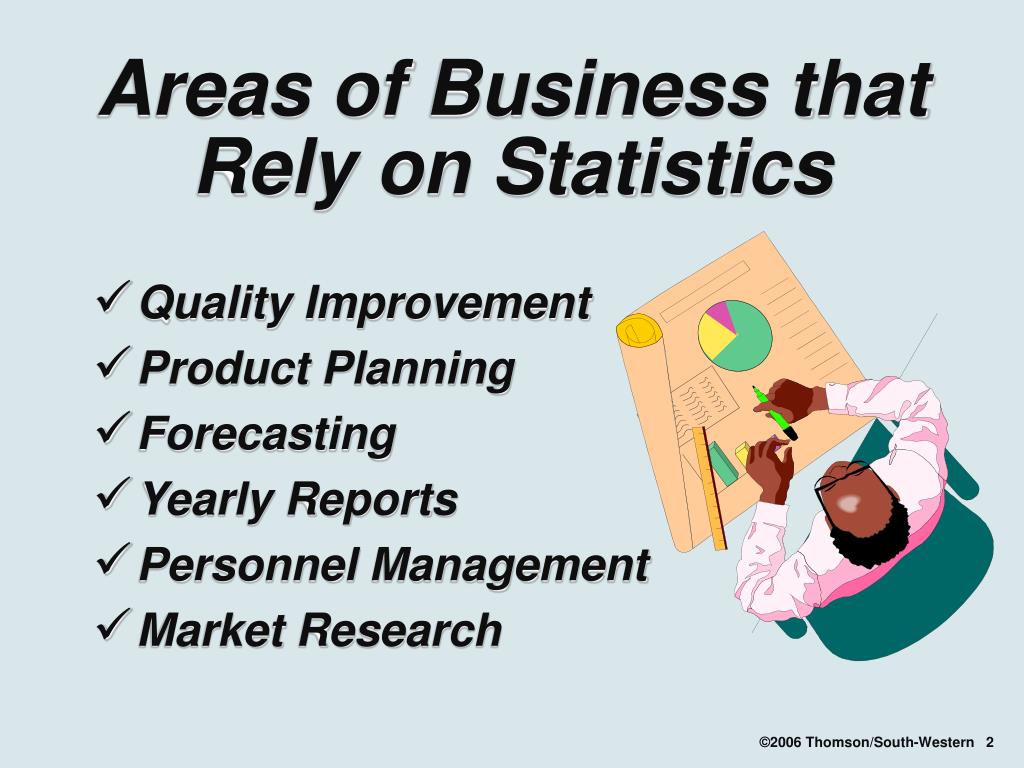 Areas of Business that Rely on Statistics

✓ Quality Improvement
✓ Product Planning
✓ Forecasting
✓ Yearly Reports
✓ Personnel Management
✓ Market Research

©2006 Thomson/South-Western 2